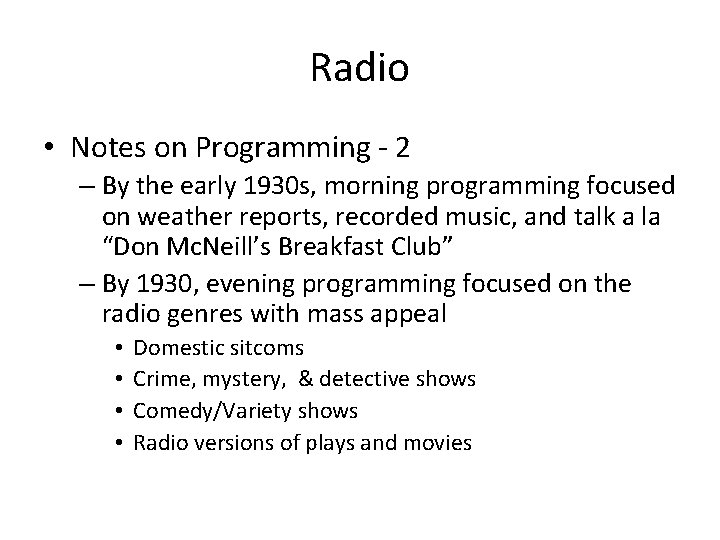 Radio

• Notes on Programming - 2
– By the early 1930s, morning programming focused on weather reports, recorded music, and talk a la “Don McNeill’s Breakfast Club”
– By 1930, evening programming focused on the radio genres with mass appeal
• Domestic sitcoms
• Crime, mystery, & detective shows
• Comedy/Variety shows
• Radio versions of plays and movies